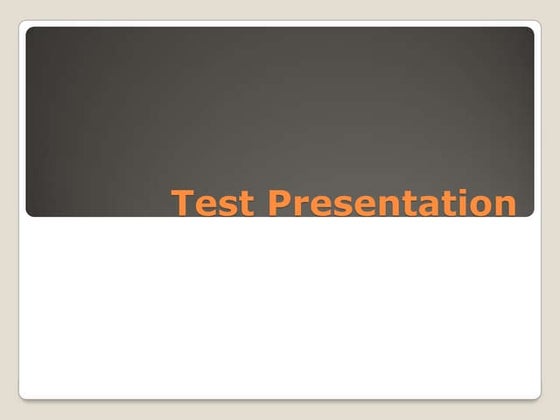 Test Presentation